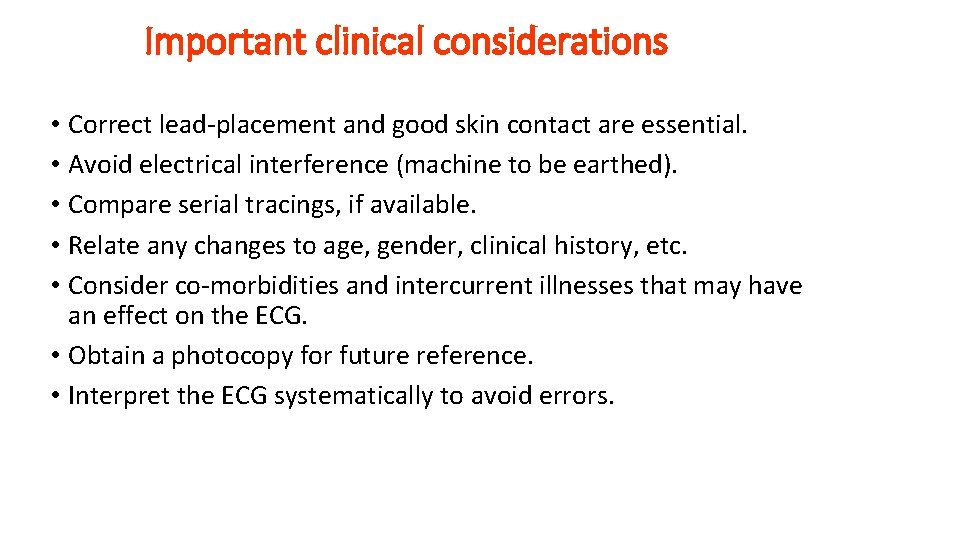 Important clinical considerations

• Correct lead-placement and good skin contact are essential.
• Avoid electrical interference (machine to be earthed).
• Compare serial tracings, if available.
• Relate any changes to age, gender, clinical history, etc.
• Consider co-morbidities and intercurrent illnesses that may have an effect on the ECG.
• Obtain a photocopy for future reference.
• Interpret the ECG systematically to avoid errors.